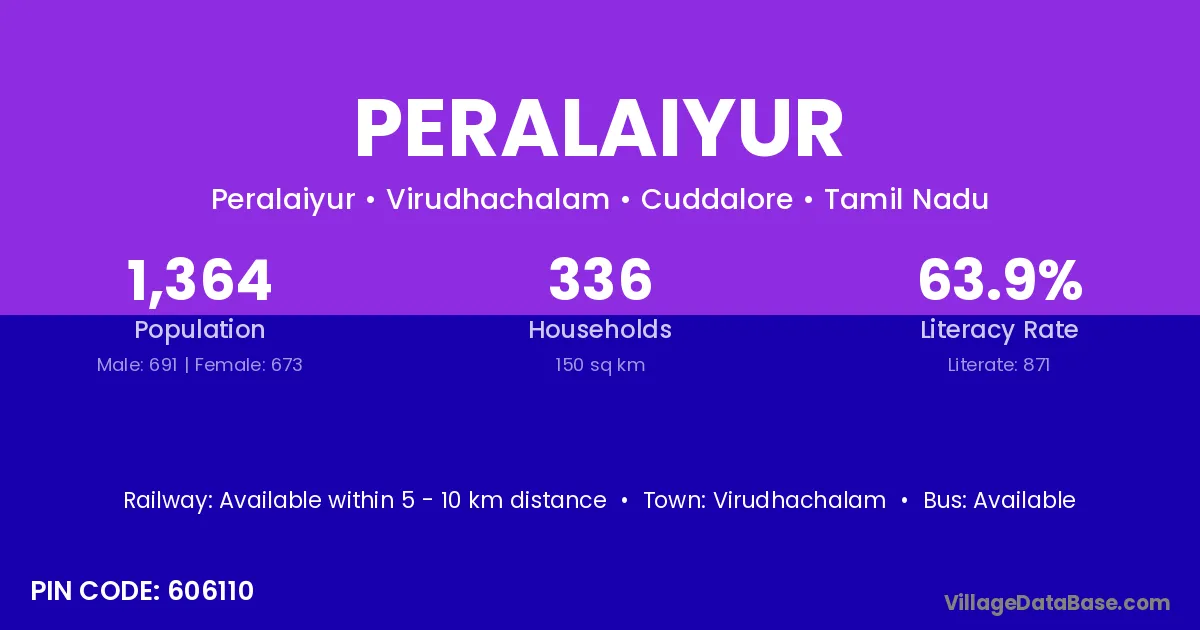 PERALAIYUR

Peralaiyur • Virudhachalam • Cuddalore • Tamil Nadu

1,364
Population
Male: 691 | Female: 673

336
Households
150 sq km

63.9%
Literacy Rate
Literate: 871

Railway: Available within 5 - 10 km distance • Town: Virudhachalam • Bus: Available

PIN CODE: 606110

VillageDataBase.com